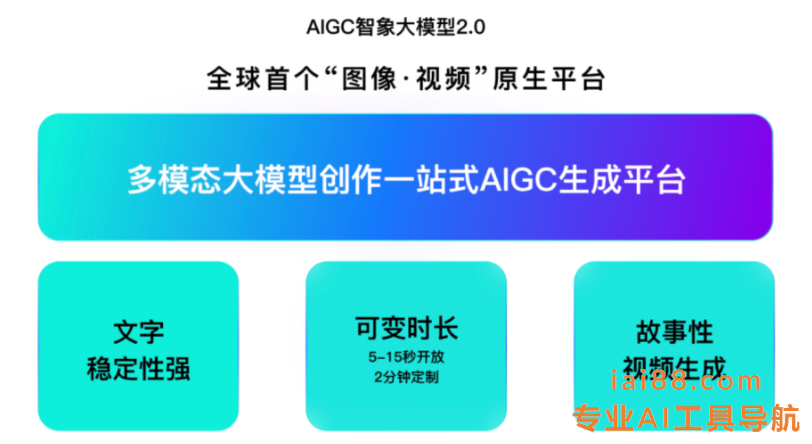 AIGC智象大模型2.0

全球首个“图像·视频”原生平台

多模态大模型创作一站式AIGC生成平台

文字
稳定性强

可变时长
5-15秒开放
2分钟定制

故事性
视频生成

iai88.com
专业AI工具导航